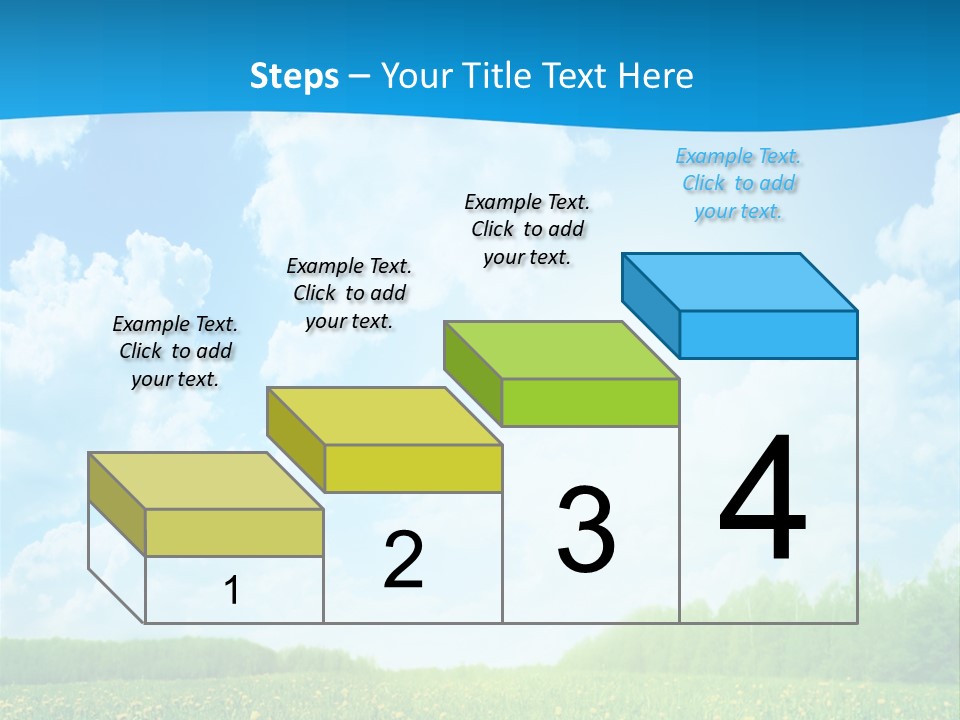 Steps – Your Title Text Here

Example Text. Click to add your text.

Example Text. Click to add your text.

Example Text. Click to add your text.

Example Text. Click to add your text.

1

2

3

4